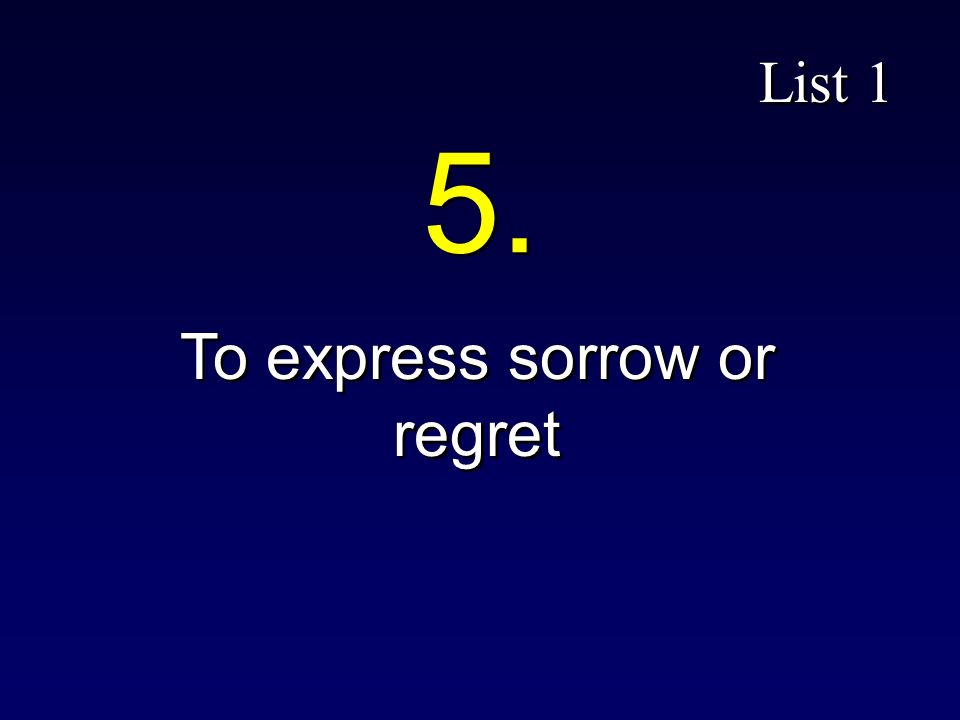 List 1

5.

To express sorrow or regret